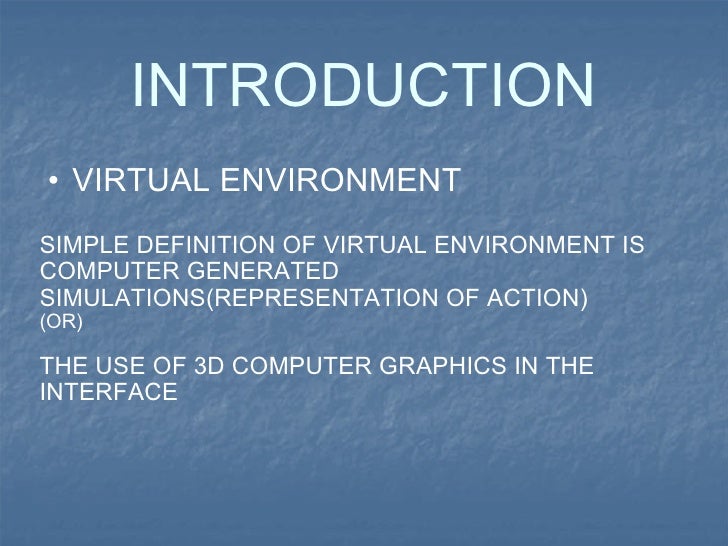 INTRODUCTION

• VIRTUAL ENVIRONMENT

SIMPLE DEFINITION OF VIRTUAL ENVIRONMENT IS COMPUTER GENERATED SIMULATIONS(REPRESENTATION OF ACTION)
(OR)

THE USE OF 3D COMPUTER GRAPHICS IN THE INTERFACE